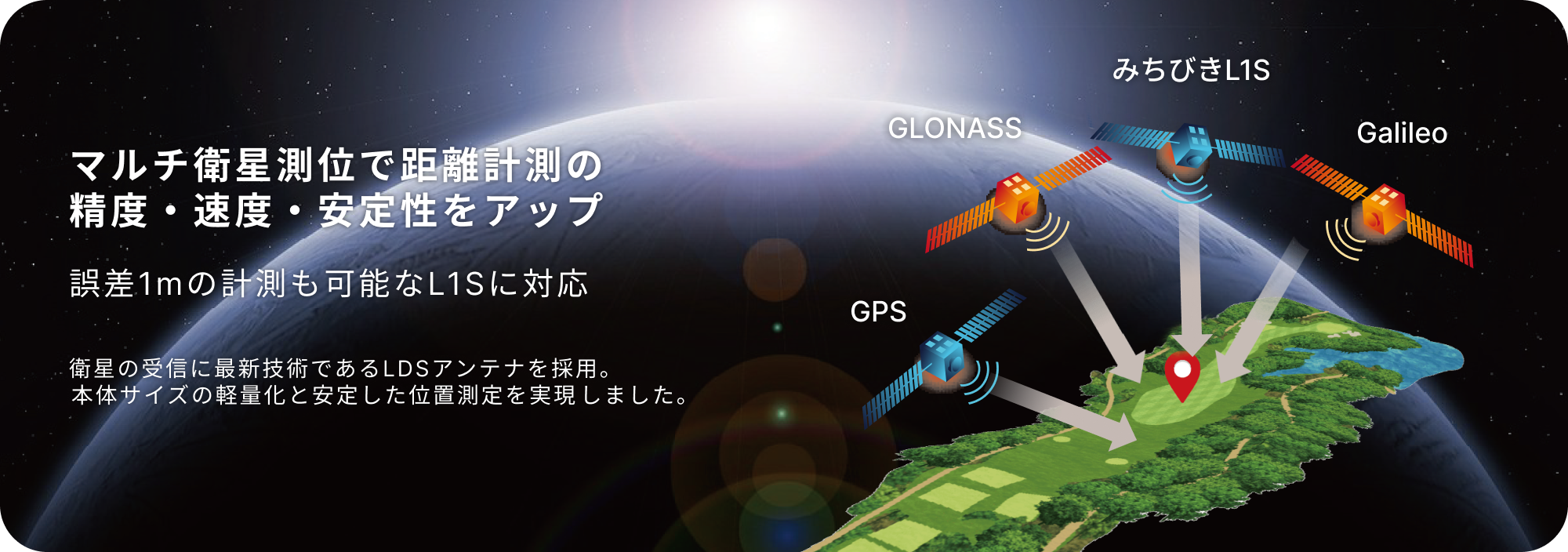 マルチ衛星測位で距離計測の
精度・速度・安定性をアップ

誤差1mの計測も可能なL1Sに対応

衛星の受信に最新技術であるLDSアンテナを採用。
本体サイズの軽量化と安定した位置測定を実現しました。

みちびきL1S

GLONASS

Galileo

GPS